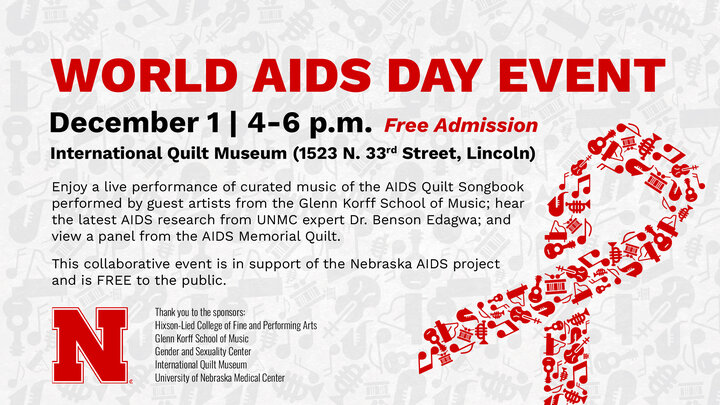 WORLD AIDS DAY EVENT

December 1 | 4-6 p.m. Free Admission

International Quilt Museum (1523 N. 33$^{rd}$ Street, Lincoln)

Enjoy a live performance of curated music of the AIDS Quilt Songbook performed by guest artists from the Glenn Korff School of Music; hear the latest AIDS research from UNMC expert Dr. Benson Edagwa; and view a panel from the AIDS Memorial Quilt.

This collaborative event is in support of the Nebraska AIDS project and is FREE to the public.

N

Thank you to the sponsors:
Hixson-Lied College of Fine and Performing Arts
Glenn Korff School of Music
Gender and Sexuality Center
International Quilt Museum
University of Nebraska Medical Center